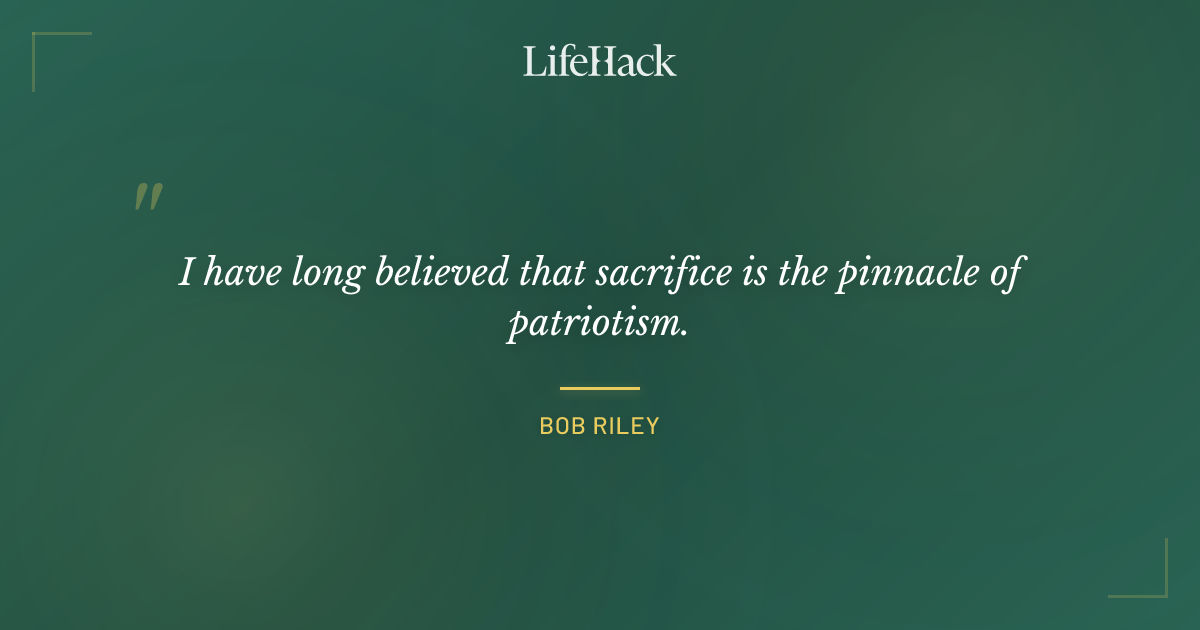 LifeHack

"

I have long believed that sacrifice is the pinnacle of patriotism.

BOB RILEY